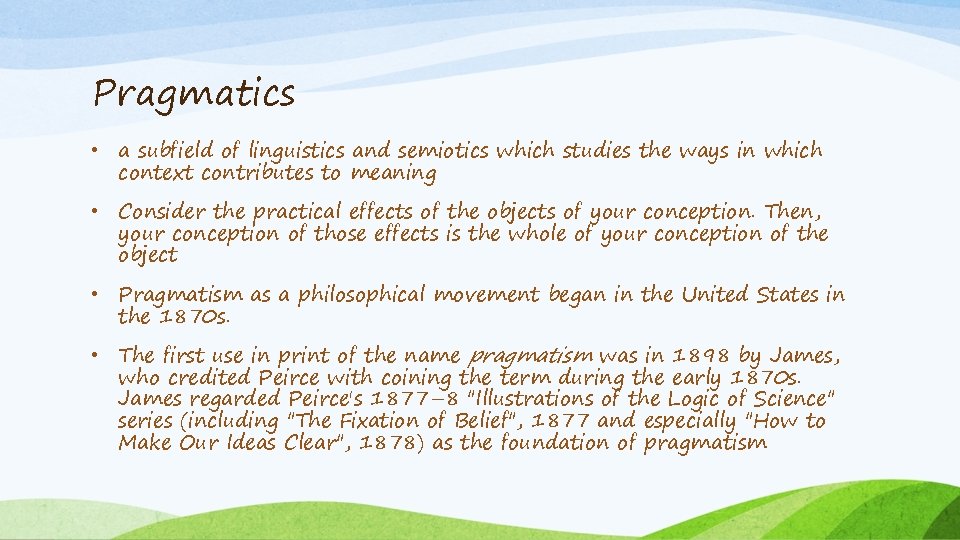 Pragmatics

• a subfield of linguistics and semiotics which studies the ways in which context contributes to meaning

• Consider the practical effects of the objects of your conception. Then, your conception of those effects is the whole of your conception of the object

• Pragmatism as a philosophical movement began in the United States in the 1870s.

• The first use in print of the name pragmatism was in 1898 by James, who credited Peirce with coining the term during the early 1870s. James regarded Peirce's 1877–8 "Illustrations of the Logic of Science" series (including "The Fixation of Belief", 1877 and especially "How to Make Our Ideas Clear", 1878) as the foundation of pragmatism